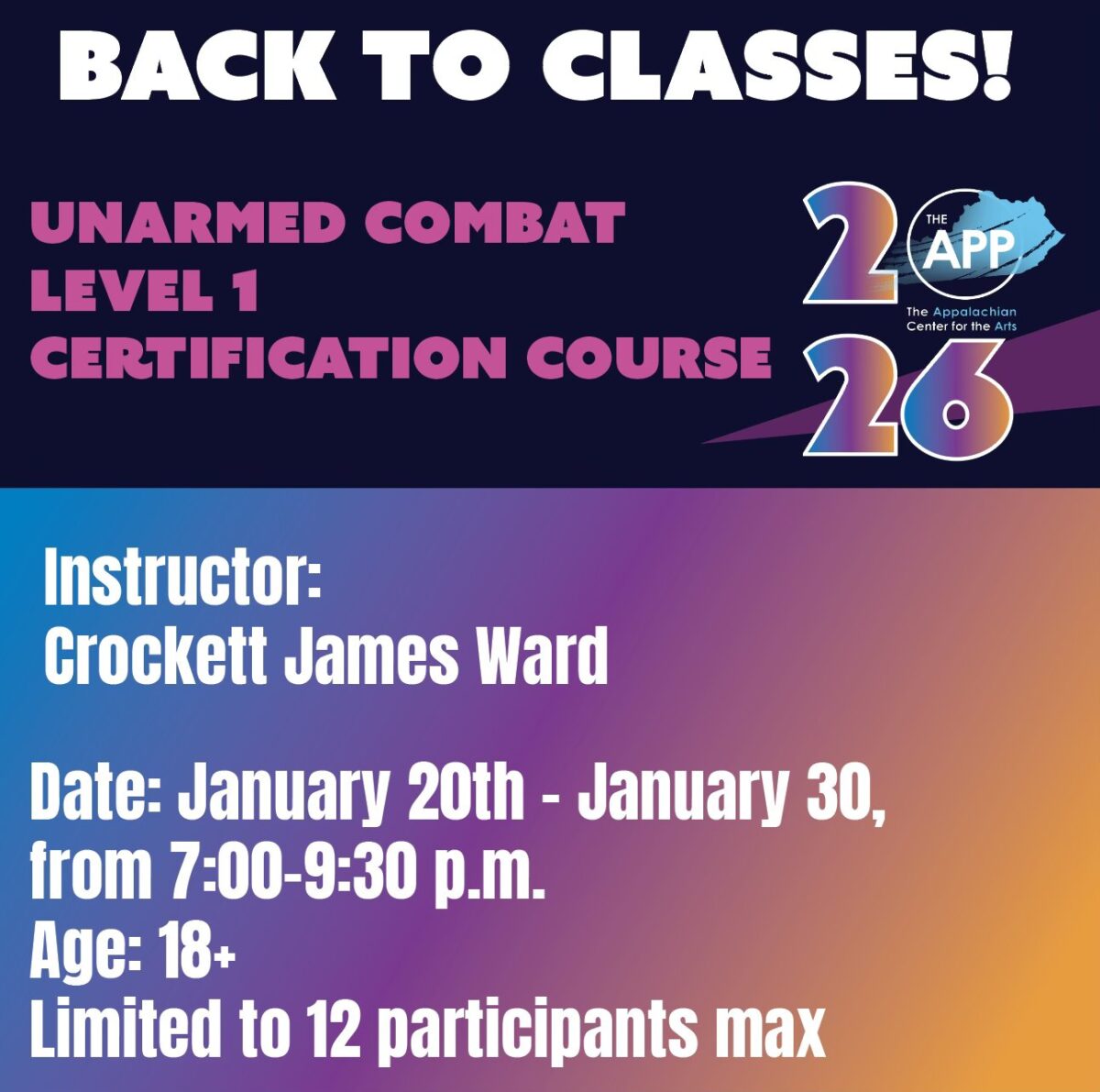 BACK TO CLASSES!

UNARMED COMBAT
LEVEL 1
CERTIFICATION COURSE

20
THE APP
The Appalachian Center for the Arts
26

Instructor:
Crockett James Ward

Date: January 20th - January 30, from 7:00-9:30 p.m.
Age: 18+
Limited to 12 participants max